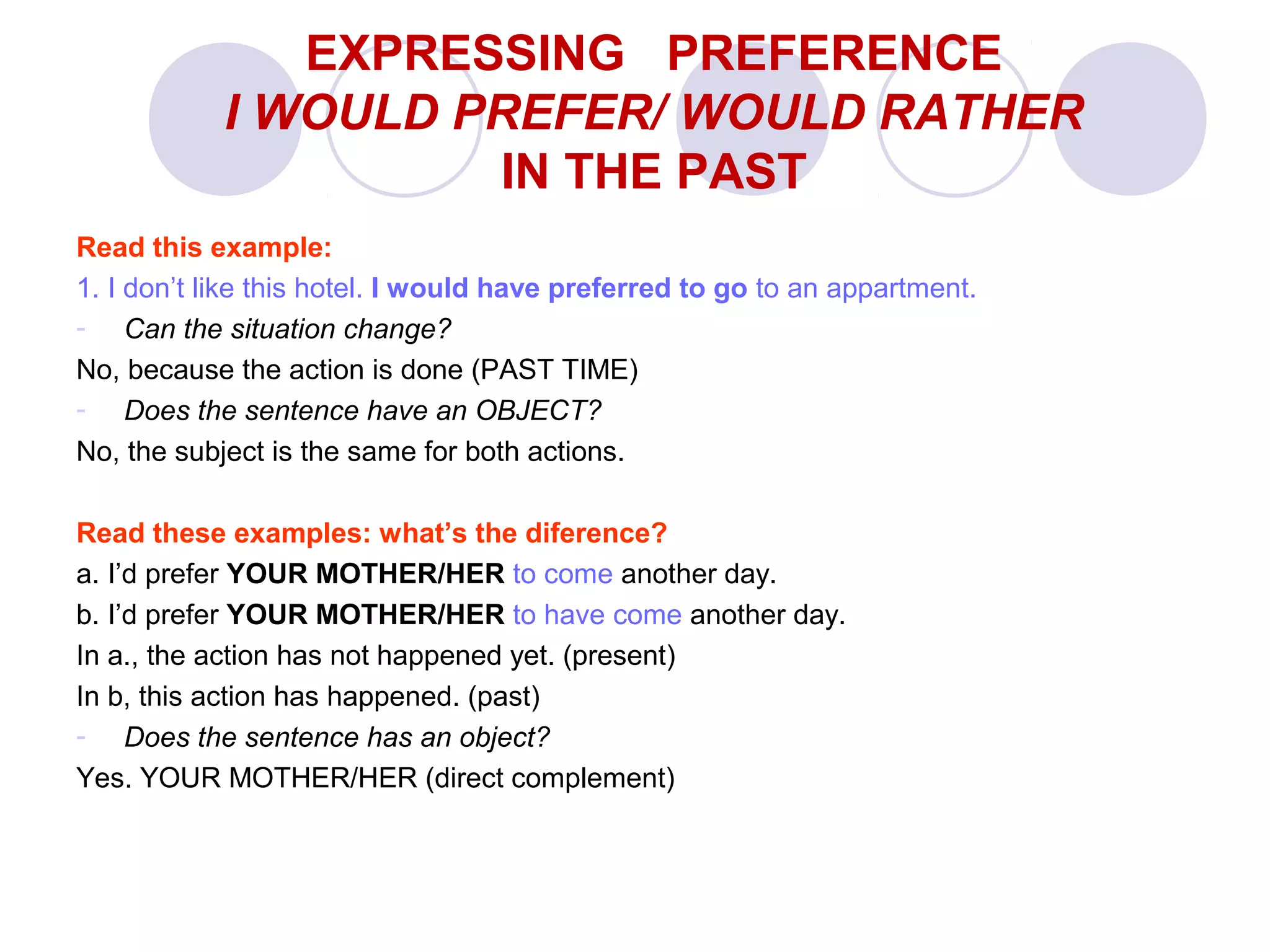 EXPRESSING PREFERENCE
I WOULD PREFER/ WOULD RATHER
IN THE PAST

Read this example:

1. I don't like this hotel. I would have preferred to go to an appartment.

- Can the situation change?

No, because the action is done (PAST TIME)

- Does the sentence have an OBJECT?

No, the subject is the same for both actions.

Read these examples: what's the diference?

a. I'd prefer YOUR MOTHER/HER to come another day.

b. I'd prefer YOUR MOTHER/HER to have come another day.

In a., the action has not happened yet. (present)

In b, this action has happened. (past)

- Does the sentence has an object?

Yes. YOUR MOTHER/HER (direct complement)